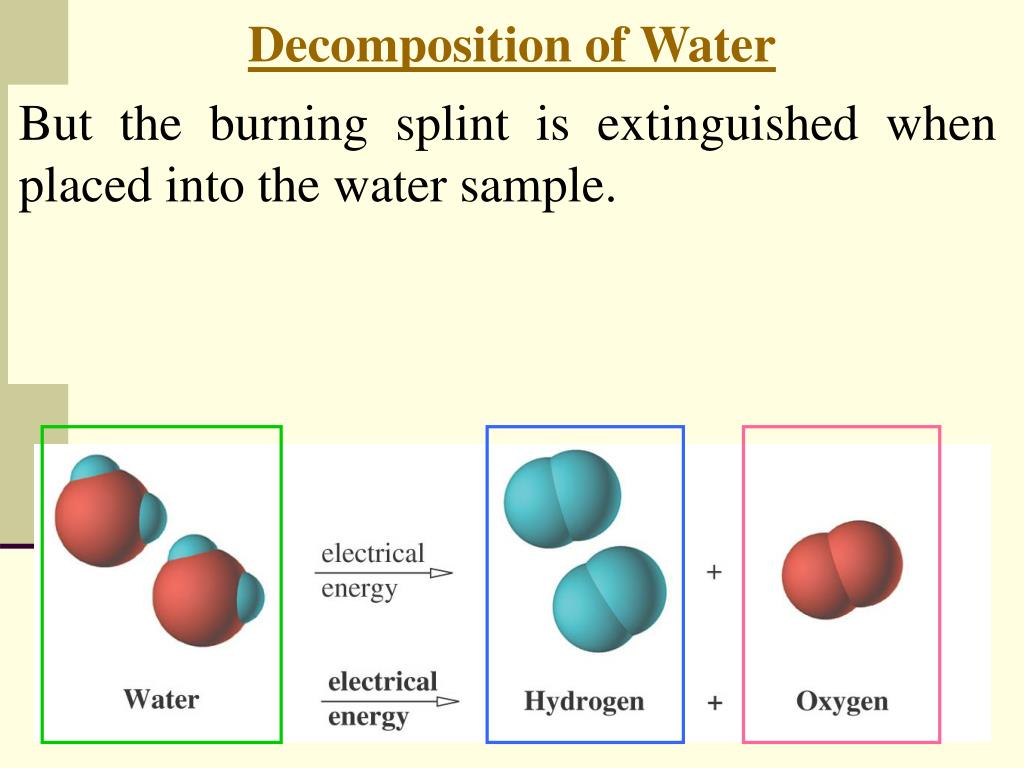 Decomposition of Water

But the burning splint is extinguished when placed into the water sample.

electrical energy

+

Water

electrical energy

Hydrogen

+

Oxygen